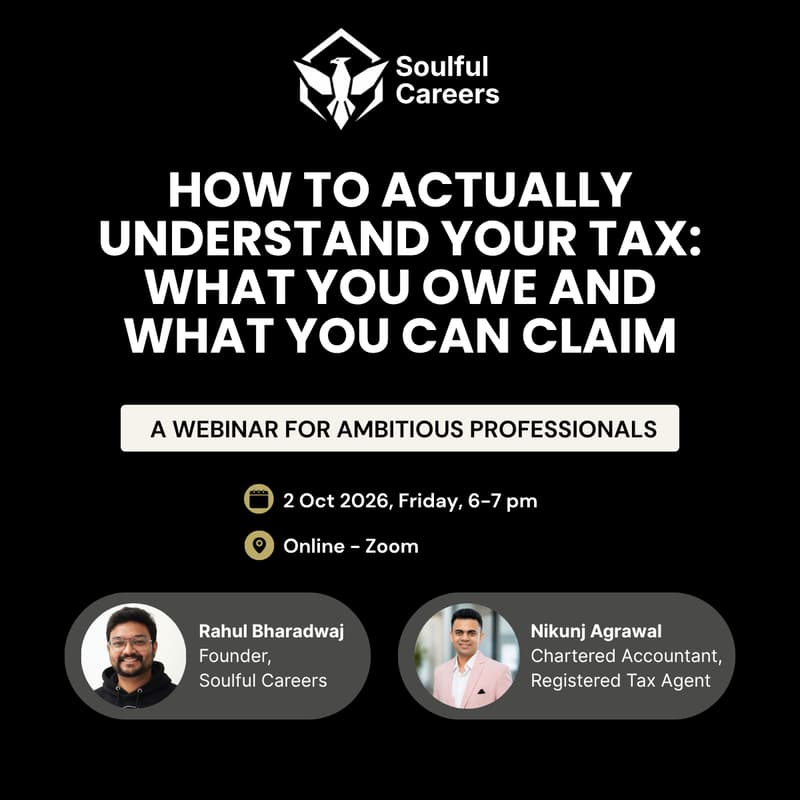 Soulful Careers

HOW TO ACTUALLY UNDERSTAND YOUR TAX: WHAT YOU OWE AND WHAT YOU CAN CLAIM

A WEBINAR FOR AMBITIOUS PROFESSIONALS

2 Oct 2026, Friday, 6-7 pm

Online - Zoom

Rahul Bharadwaj
Founder,
Soulful Careers

Nikunj Agrawal
Chartered Accountant,
Registered Tax Agent